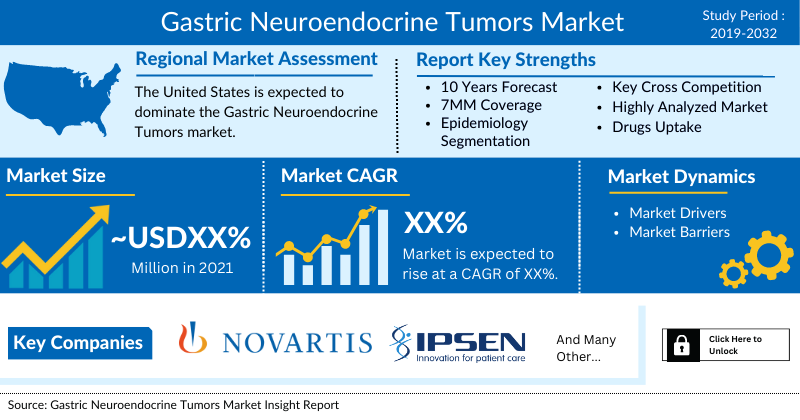 Gastric Neuroendocrine Tumors Market

Study Period : 2019-2032

Regional Market Assessment

The United States is expected to dominate the Gastric Neuroendocrine Tumors market.

Report Key Strengths

- 10 Years Forecast
- 7MM Coverage
- Epidemiology Segmentation
- Key Cross Competition
- Highly Analyzed Market
- Drugs Uptake

Market Size

~USDXX%

Million in 2021

Market CAGR

XX%

Market is expected to rise at a CAGR of XX%.

Market Dynamics

- Market Drivers
- Market Barriers

Key Companies

NOVARTIS

IPSEN
Innovation for patient care

And Many Other...

Click Here to Unlock

Source: Gastric Neuroendocrine Tumors Market Insight Report